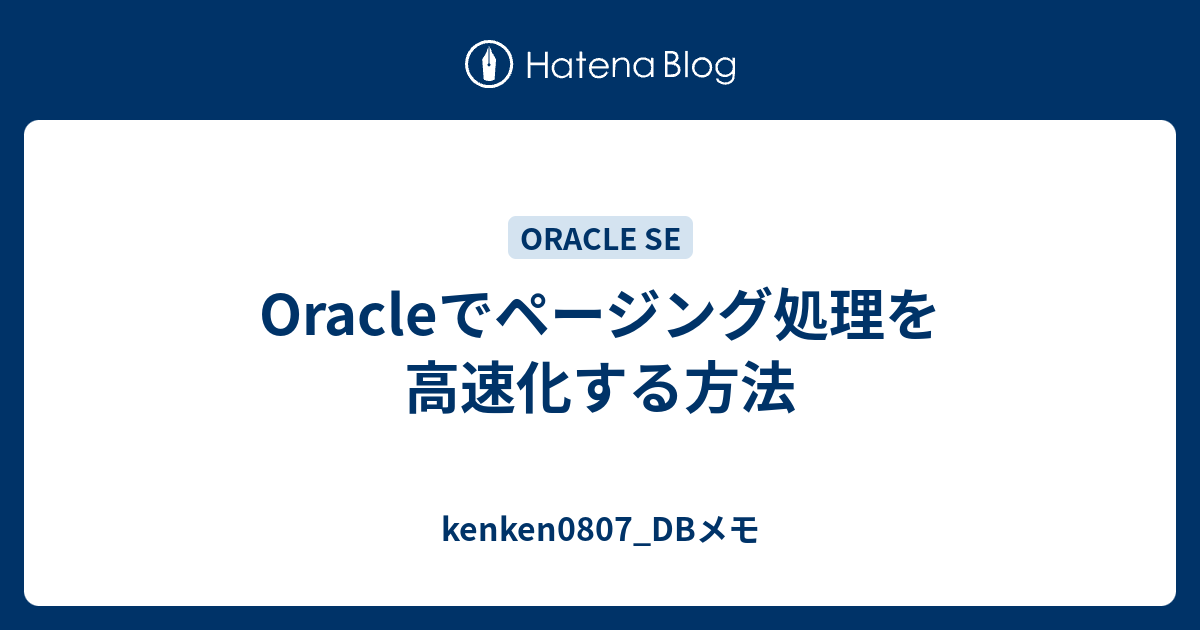 Hatena Blog

ORACLE SE

Oracleでページング処理を高速化する方法

kenken0807_DBメモ